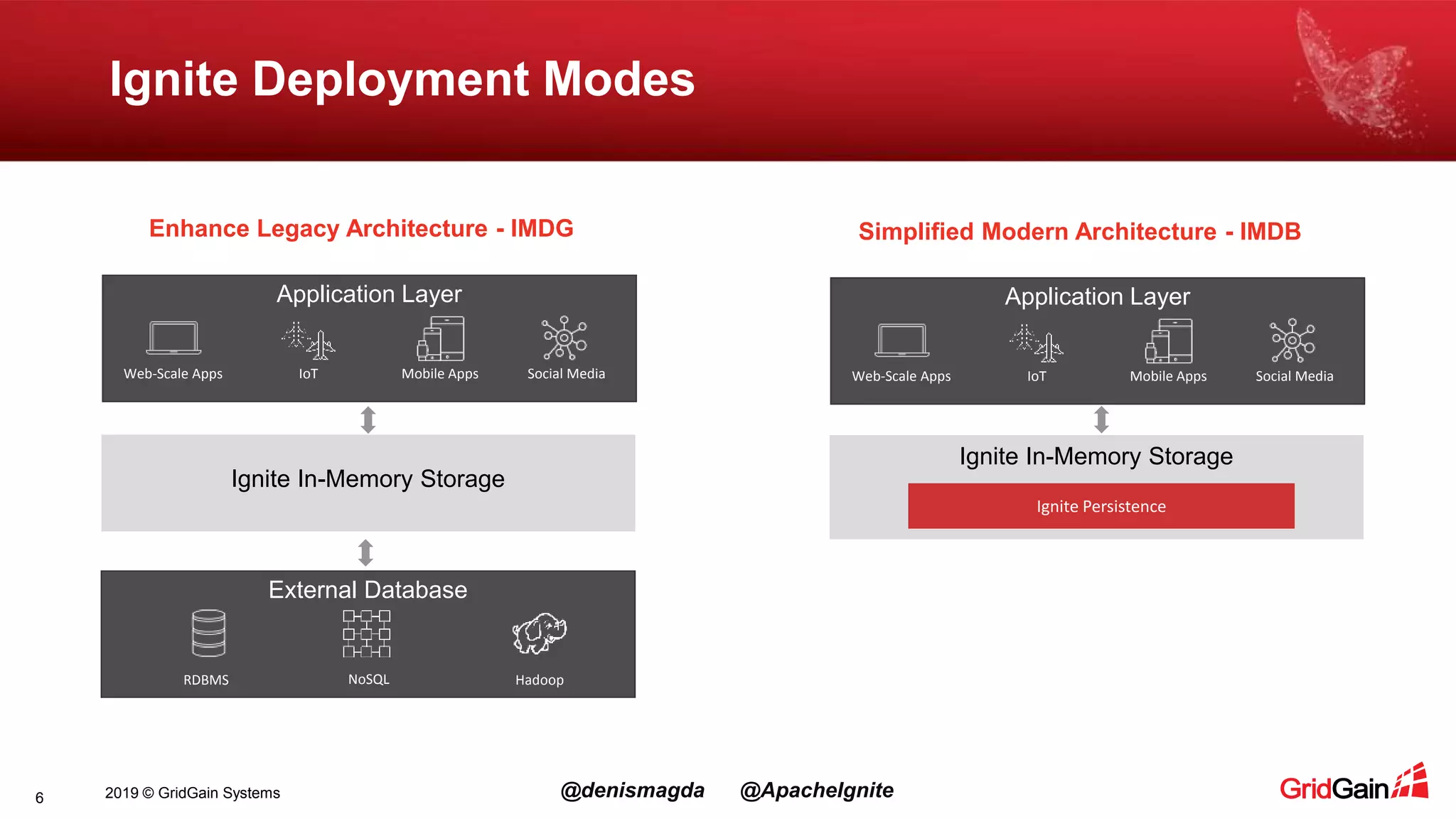 Ignite Deployment Modes

Enhance Legacy Architecture - IMDG

Application Layer

Web-Scale Apps

IoT

Mobile Apps

Social Media

Ignite In-Memory Storage

External Database

RDBMS

NoSQL

Hadoop

Simplified Modern Architecture - IMDB

Application Layer

Web-Scale Apps

IoT

Mobile Apps

Social Media

Ignite In-Memory Storage

Ignite Persistence

6

2019 © GridGain Systems

@denismagda

@ApacheIgnite

GridGain